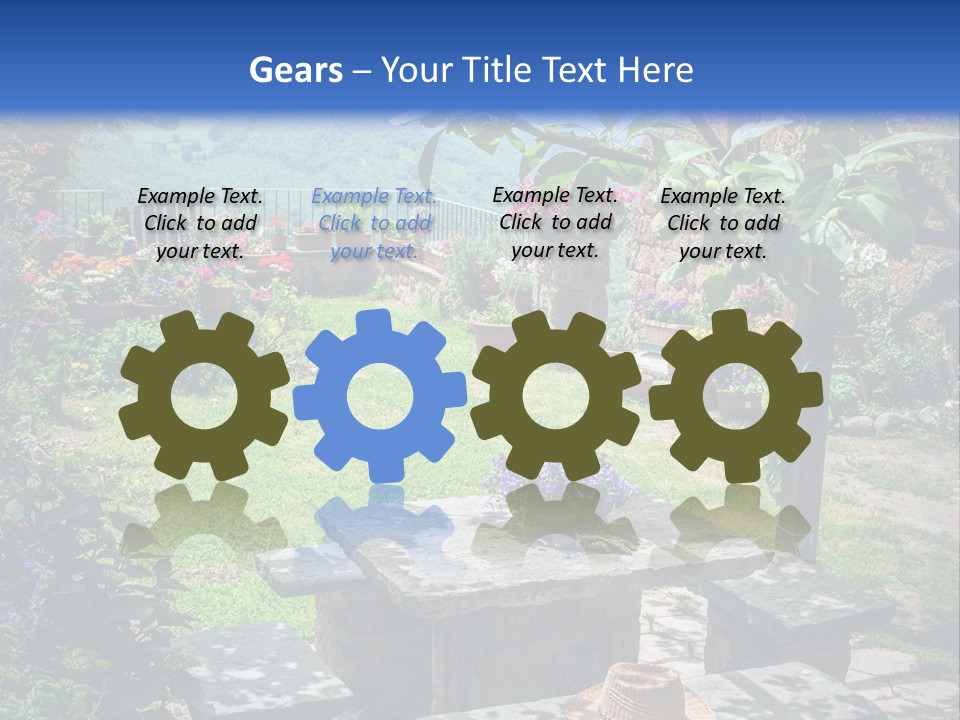 Gears – Your Title Text Here

Example Text. Click to add your text.

Example Text. Click to add your text.

Example Text. Click to add your text.

Example Text. Click to add your text.